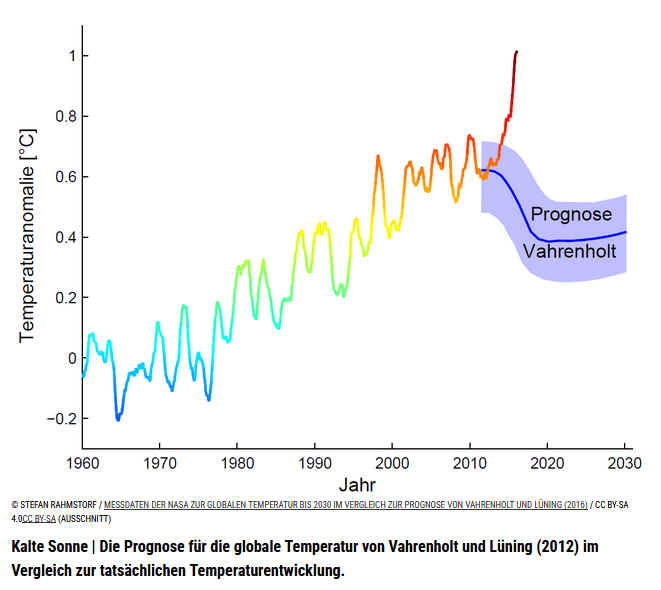 Temperaturanomalie [°C]

1
0.8
0.6
0.4
0.2
0
−0.2

Prognose
Vahrenholt

1960 1970 1980 1990 2000 2010 2020 2030

Jahr

© STEFAN RAHMSTORF / MESSDATEN DER NASA ZUR GLOBALEN TEMPERATUR BIS 2030 IM VERGLEICH ZUR PROGNOSE VON VAHRENHOLT UND LÜNING (2016) / CC BY-SA 4.0CC BY-SA (AUSSCHNITT)

Kalte Sonne | Die Prognose für die globale Temperatur von Vahrenholt und Lüning (2012) im Vergleich zur tatsächlichen Temperaturentwicklung.